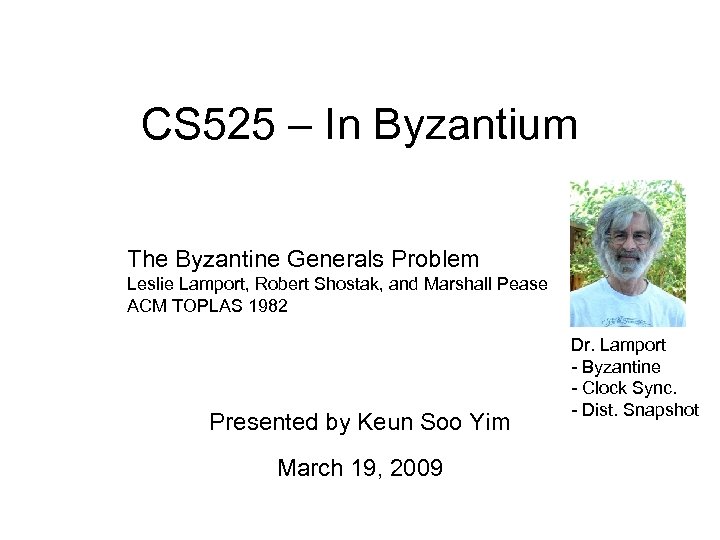 CS525 – In Byzantium

The Byzantine Generals Problem
Leslie Lamport, Robert Shostak, and Marshall Pease
ACM TOPLAS 1982

Dr. Lamport
- Byzantine
- Clock Sync.
- Dist. Snapshot

Presented by Keun Soo Yim

March 19, 2009